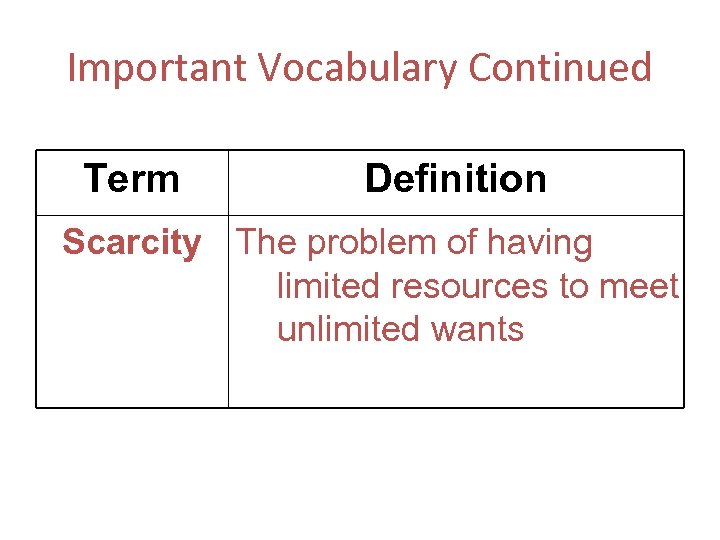 Important Vocabulary Continued

| Term | Definition |
|---|---|
| Scarcity | The problem of having limited resources to meet unlimited wants |